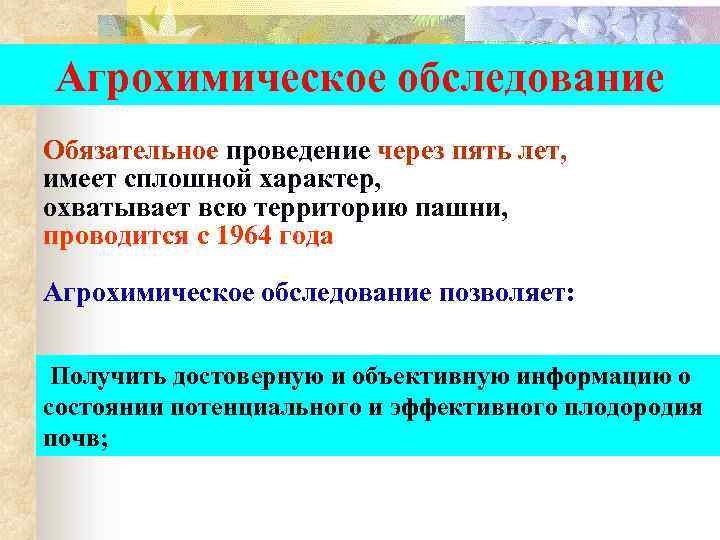 Агрохимическое обследование

Обязательное проведение через пять лет, имеет сплошной характер, охватывает всю территорию пашни, проводится с 1964 года

Агрохимическое обследование позволяет:

Получить достоверную и объективную информацию о состоянии потенциального и эффективного плодородия почв;